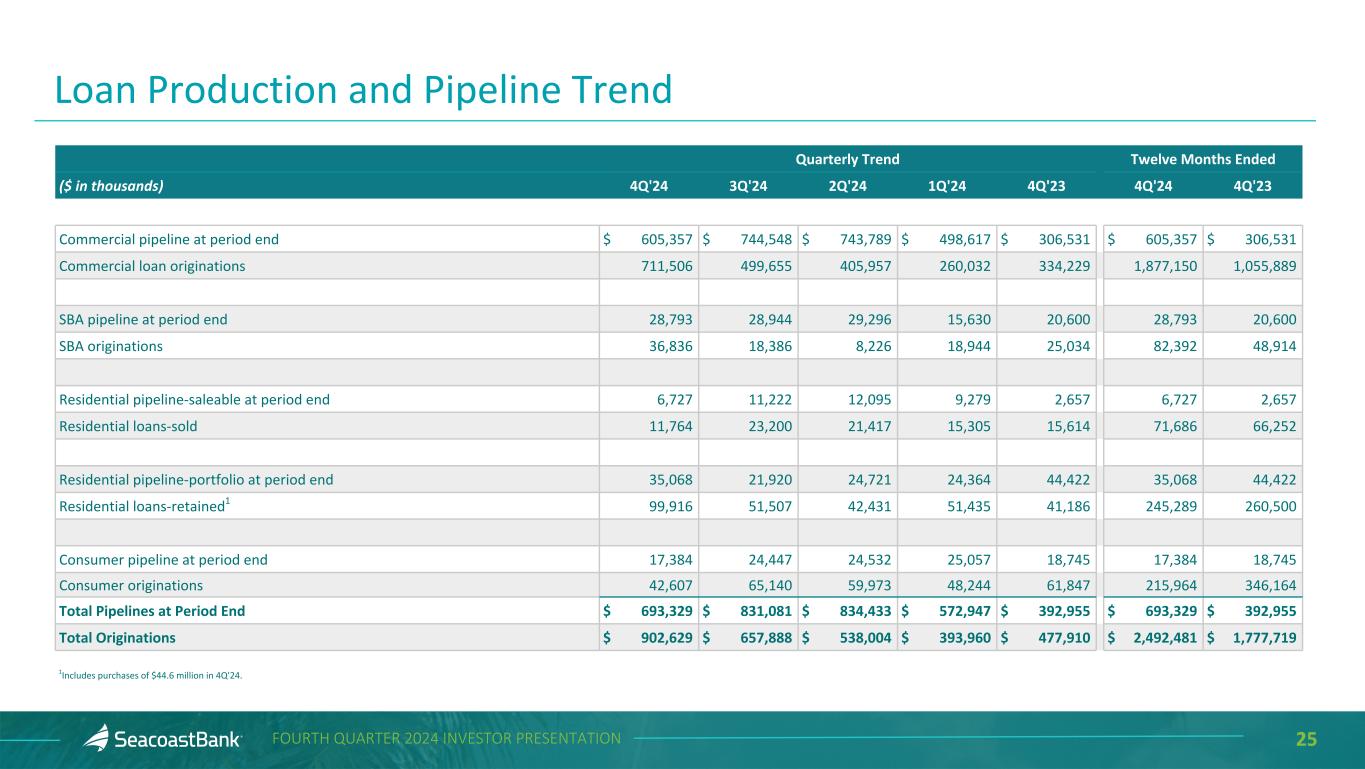 Loan Production and Pipeline Trend

| | Quarterly Trend | | | | | Twelve Months Ended | |
|---|---|---|---|---|---|---|---|
| ($ in thousands) | 4Q'24 | 3Q'24 | 2Q'24 | 1Q'24 | 4Q'23 | 4Q'24 | 4Q'23 |
| Commercial pipeline at period end | $ 605,357 | $ 744,548 | $ 743,789 | $ 498,617 | $ 306,531 | $ 605,357 | $ 306,531 |
| Commercial loan originations | 711,506 | 499,655 | 405,957 | 260,032 | 334,229 | 1,877,150 | 1,055,889 |
| | | | | | | | |
| SBA pipeline at period end | 28,793 | 28,944 | 29,296 | 15,630 | 20,600 | 28,793 | 20,600 |
| SBA originations | 36,836 | 18,386 | 8,226 | 18,944 | 25,034 | 82,392 | 48,914 |
| | | | | | | | |
| Residential pipeline-saleable at period end | 6,727 | 11,222 | 12,095 | 9,279 | 2,657 | 6,727 | 2,657 |
| Residential loans-sold | 11,764 | 23,200 | 21,417 | 15,305 | 15,614 | 71,686 | 66,252 |
| | | | | | | | |
| Residential pipeline-portfolio at period end | 35,068 | 21,920 | 24,721 | 24,364 | 44,422 | 35,068 | 44,422 |
| Residential loans-retained$^1$ | 99,916 | 51,507 | 42,431 | 51,435 | 41,186 | 245,289 | 260,500 |
| | | | | | | | |
| Consumer pipeline at period end | 17,384 | 24,447 | 24,532 | 25,057 | 18,745 | 17,384 | 18,745 |
| Consumer originations | 42,607 | 65,140 | 59,973 | 48,244 | 61,847 | 215,964 | 346,164 |
| Total Pipelines at Period End | $ 693,329 | $ 831,081 | $ 834,433 | $ 572,947 | $ 392,955 | $ 693,329 | $ 392,955 |
| Total Originations | $ 902,629 | $ 657,888 | $ 538,004 | $ 393,960 | $ 477,910 | $ 2,492,481 | $ 1,777,719 |

$^1$Includes purchases of $44.6 million in 4Q'24.

SeacoastBank FOURTH QUARTER 2024 INVESTOR PRESENTATION 25